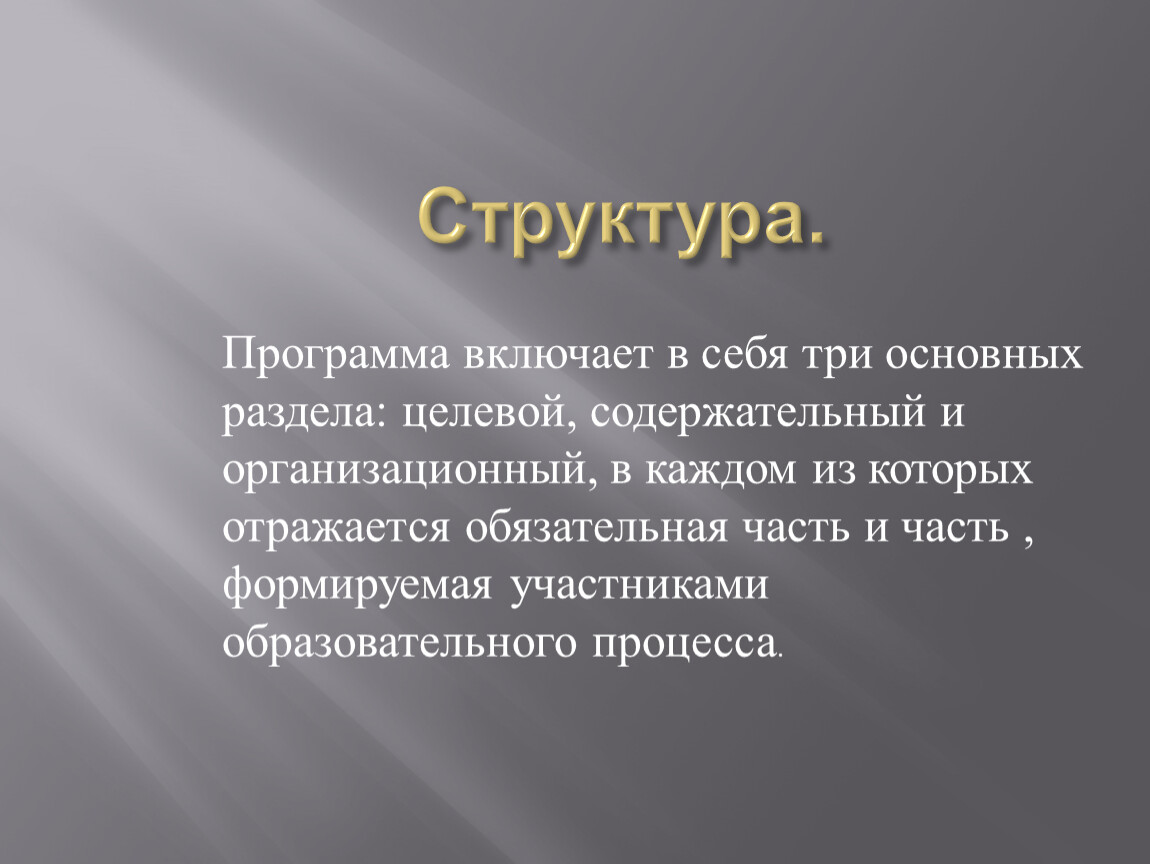 Структура.

Программа включает в себя три основных раздела: целевой, содержательный и организационный, в каждом из которых отражается обязательная часть и часть , формируемая участниками образовательного процесса.